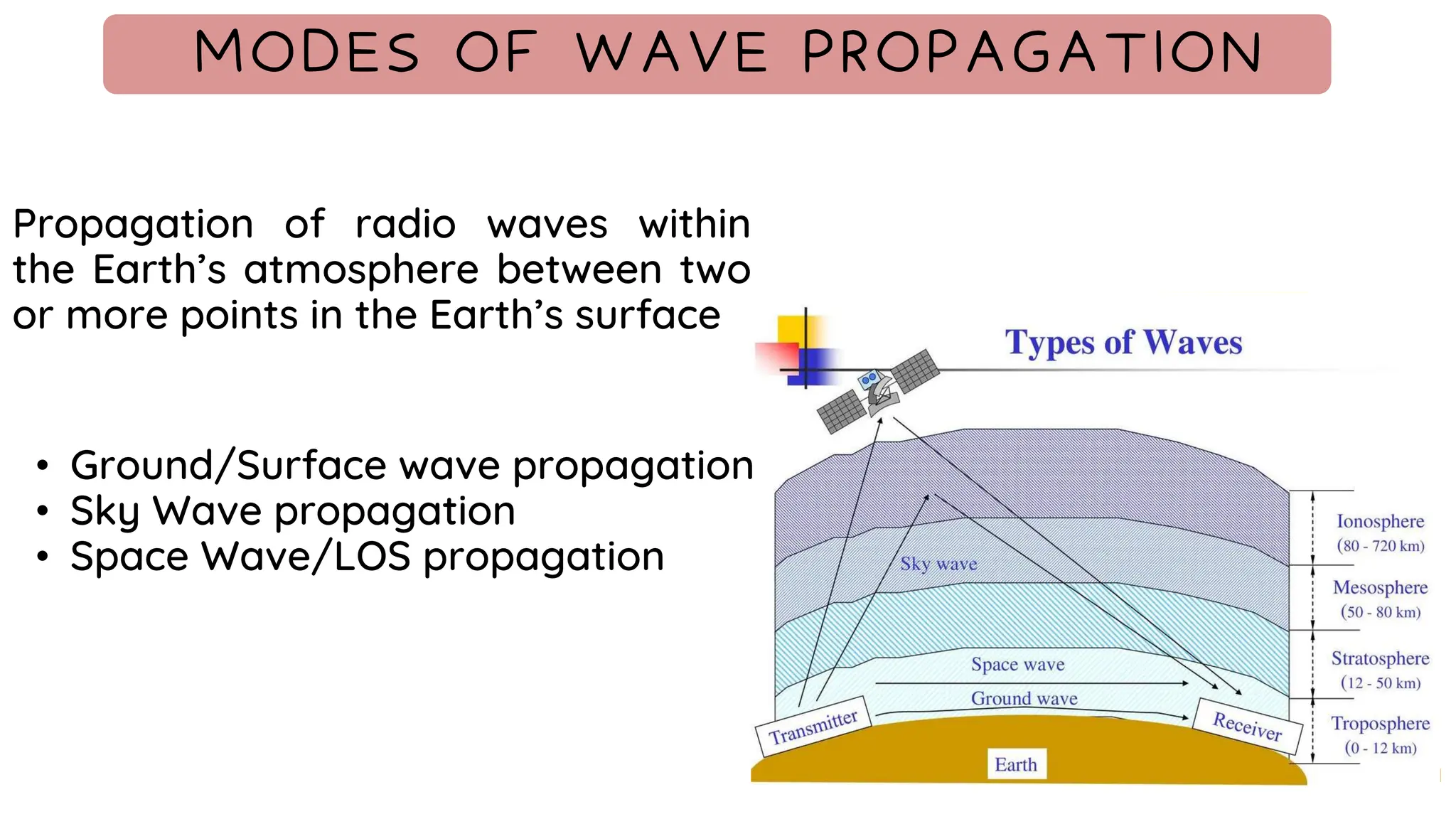 MODES OF WAVE PROPAGATION

Propagation of radio waves within the Earth's atmosphere between two or more points in the Earth's surface

• Ground/Surface wave propagation
• Sky Wave propagation
• Space Wave/LOS propagation

Types of Waves

Sky wave

Space wave

Ground wave

Transmitter

Receiver

Earth

Ionosphere (80 - 720 km)

Mesosphere (50 - 80 km)

Stratosphere (12 - 50 km)

Troposphere (0 - 12 km)